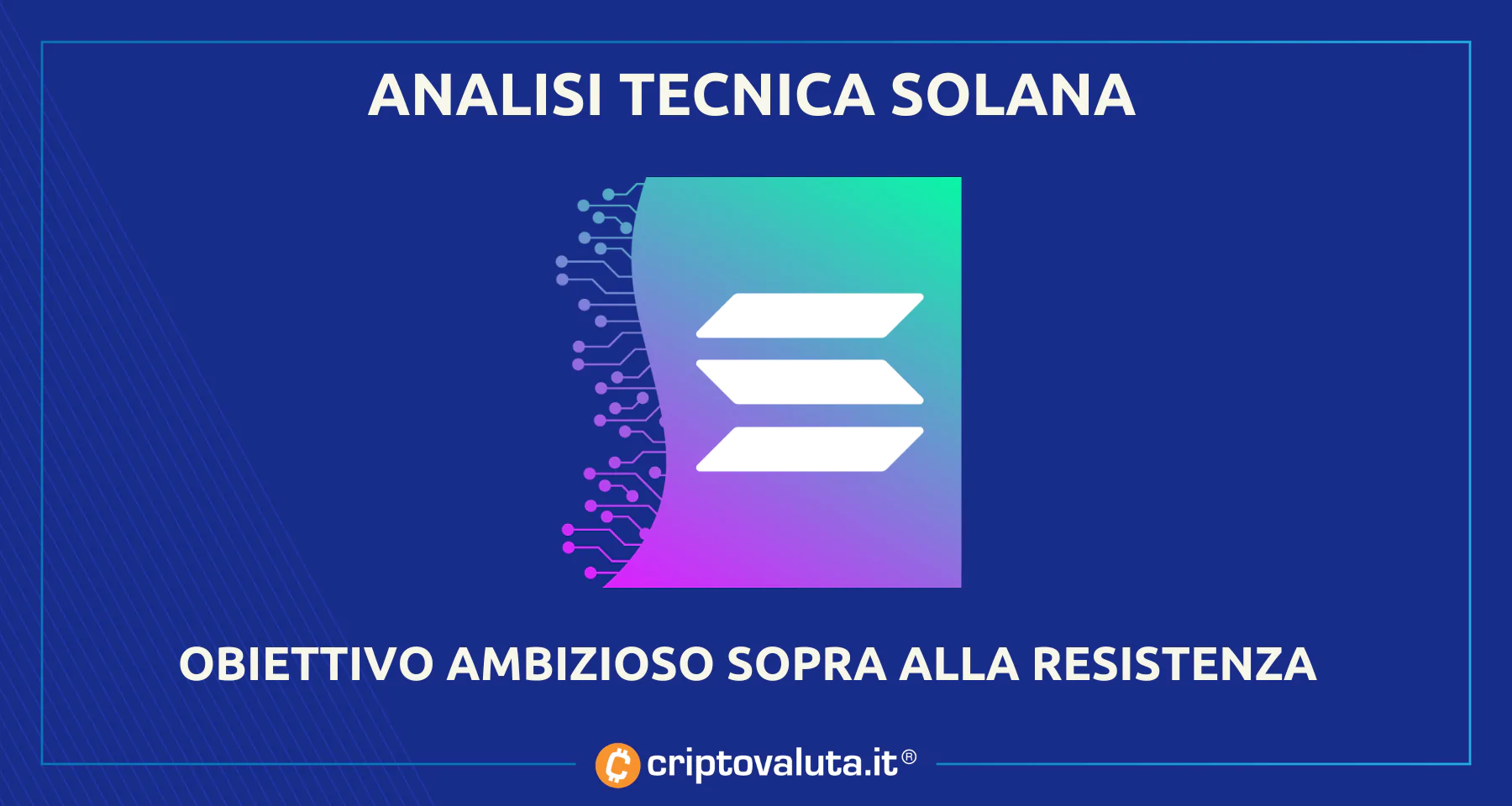 ANALISI TECNICA SOLANA

OBIETTIVO AMBIZIOSO SOPRA ALLA RESISTENZA

criptovaluta.it®